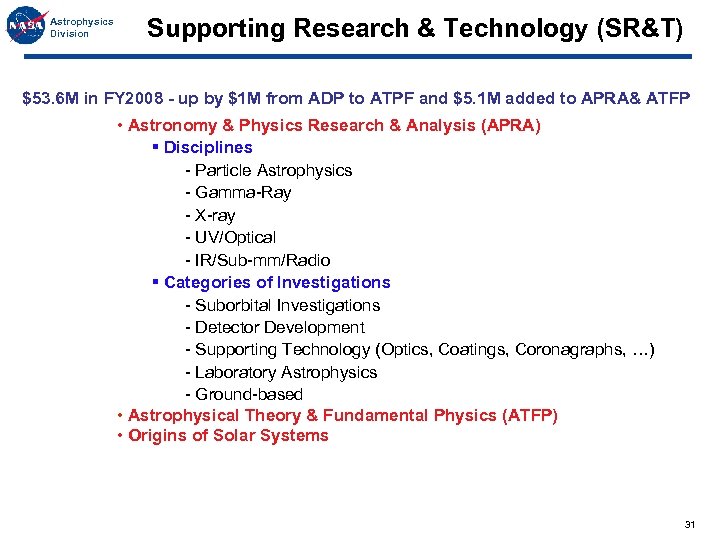 NASA

Astrophysics Division

Supporting Research & Technology (SR&T)

$53.6M in FY2008 - up by $1M from ADP to ATPF and $5.1M added to APRA& ATFP

• Astronomy & Physics Research & Analysis (APRA)
▪ Disciplines
- Particle Astrophysics
- Gamma-Ray
- X-ray
- UV/Optical
- IR/Sub-mm/Radio
▪ Categories of Investigations
- Suborbital Investigations
- Detector Development
- Supporting Technology (Optics, Coatings, Coronagraphs, …)
- Laboratory Astrophysics
- Ground-based
• Astrophysical Theory & Fundamental Physics (ATFP)
• Origins of Solar Systems

31